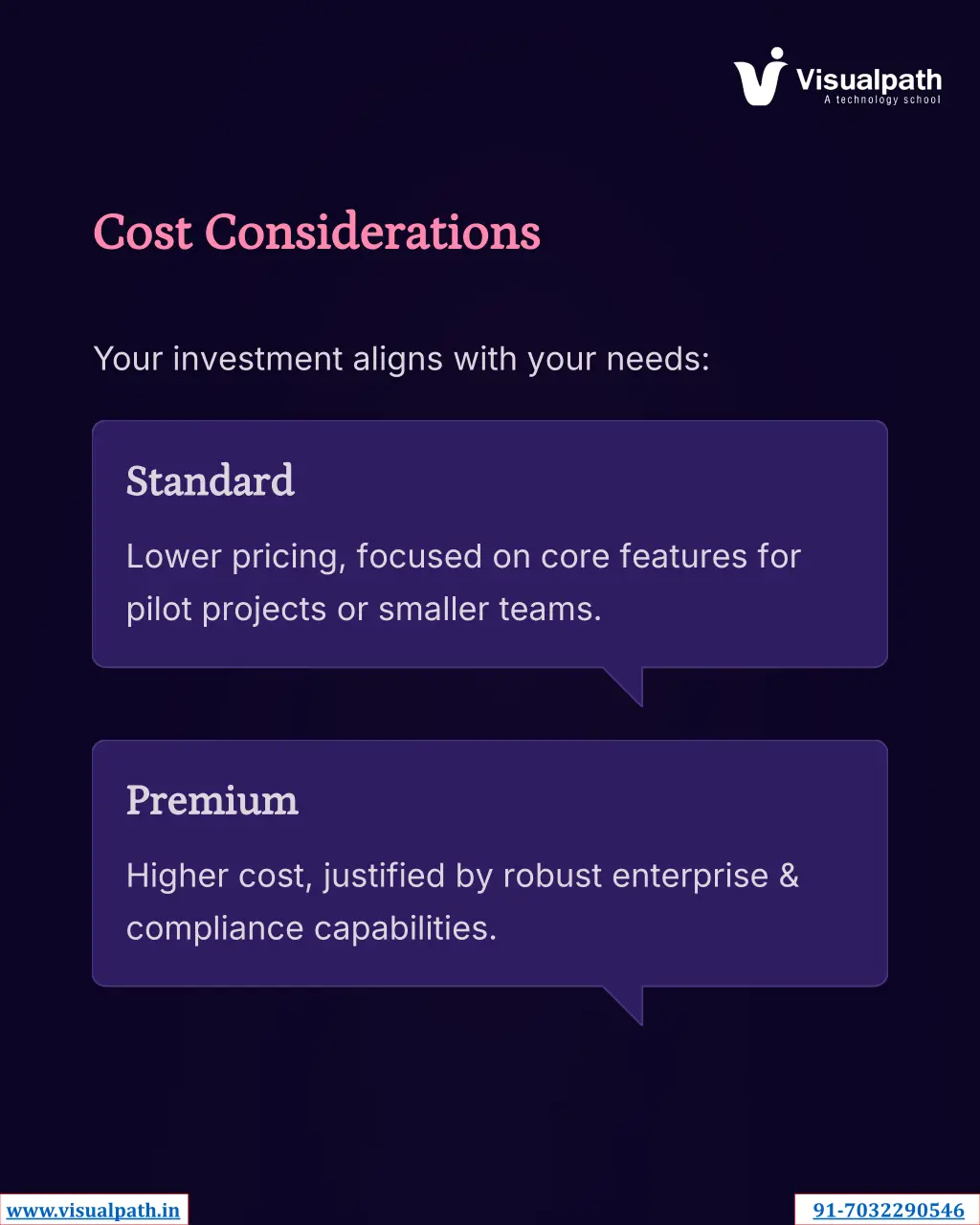 Visualpath
A technology school

Cost Considerations

Your investment aligns with your needs:

Standard

Lower pricing, focused on core features for pilot projects or smaller teams.

Premium

Higher cost, justified by robust enterprise & compliance capabilities.

www.visualpath.in

91-7032290546